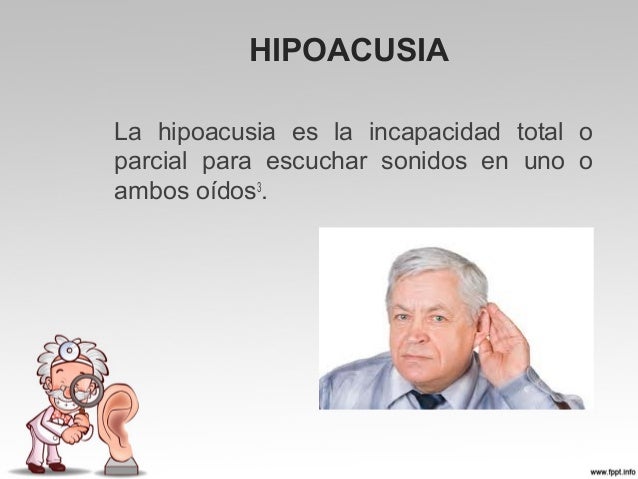 HIPOACUSIA

La hipoacusia es la incapacidad total o parcial para escuchar sonidos en uno o ambos oídos$^3$.

www.fppt.info